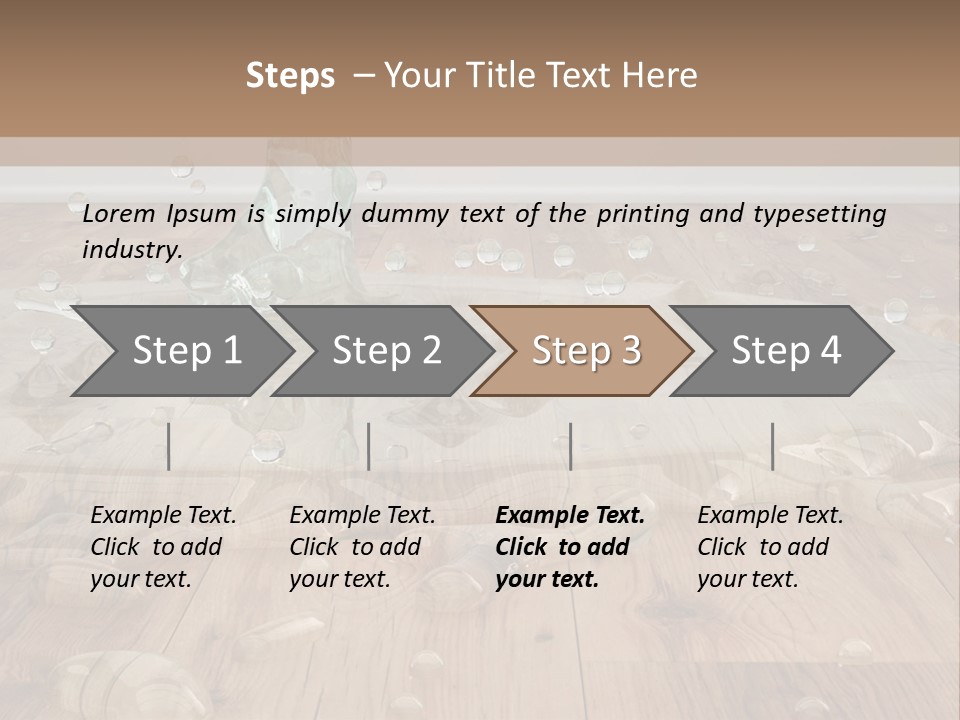 Steps – Your Title Text Here

Lorem Ipsum is simply dummy text of the printing and typesetting industry.

Step 1

Step 2

Step 3

Step 4

Example Text. Click to add your text.

Example Text. Click to add your text.

Example Text. Click to add your text.

Example Text. Click to add your text.